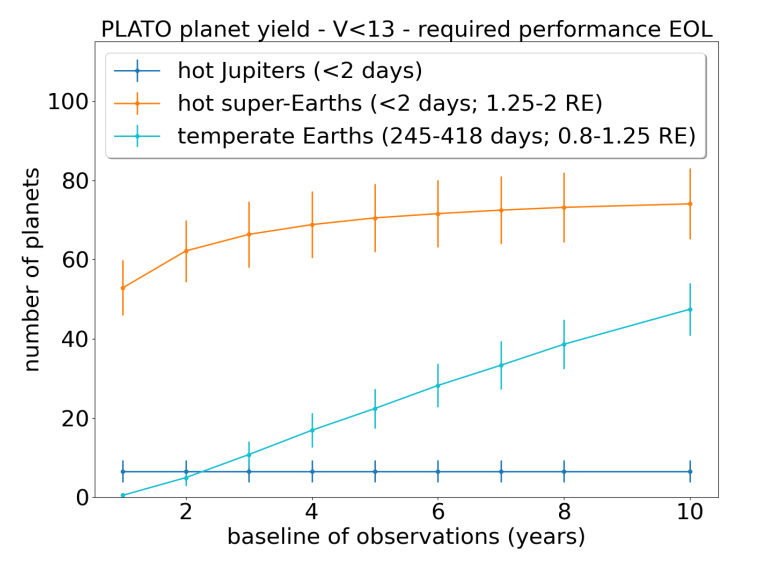 PLATO planet yield - V<13 - required performance EOL

hot Jupiters (<2 days)
hot super-Earths (<2 days; 1.25-2 RE)
temperate Earths (245-418 days; 0.8-1.25 RE)

number of planets

100
80
60
40
20
0

2
4
6
8
10

baseline of observations (years)